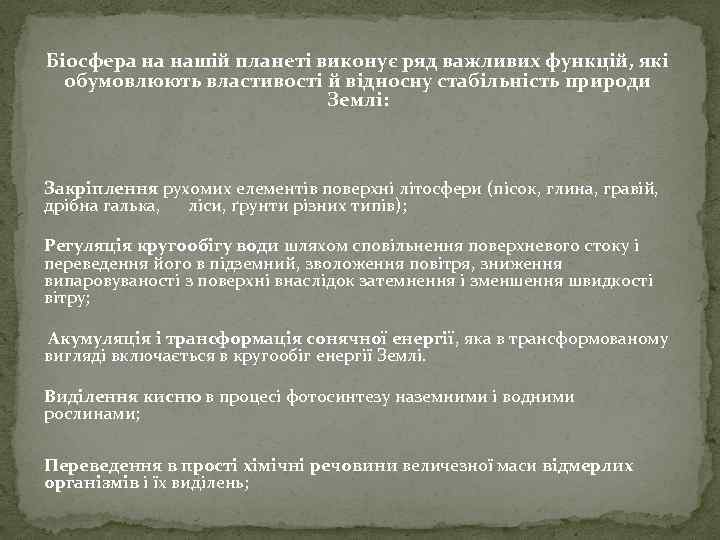 Біосфера на нашій планеті виконує ряд важливих функцій, які обумовлюють властивості й відносну стабільність природи Землі:

Закріплення рухомих елементів поверхні літосфери (пісок, глина, гравій, дрібна галька, ліси, ґрунти різних типів);

Регуляція кругообігу води шляхом сповільнення поверхневого стоку і переведення його в підземний, зволоження повітря, зниження випаровуваності з поверхні внаслідок затемнення і зменшення швидкості вітру;

Акумуляція і трансформація сонячної енергії, яка в трансформованому вигляді включається в кругообіг енергії Землі.

Виділення кисню в процесі фотосинтезу наземними і водними рослинами;

Переведення в прості хімічні речовини величезної маси відмерлих організмів і їх виділень;